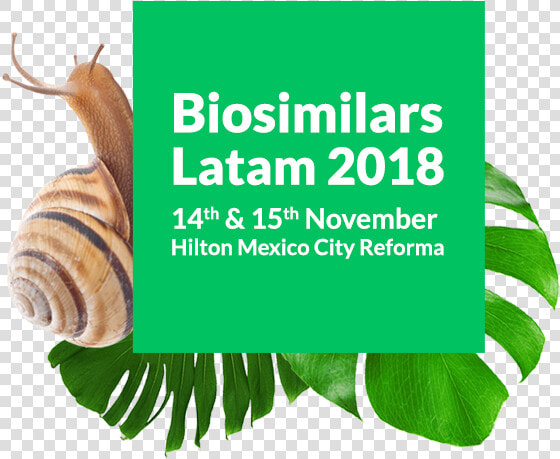 Biosimilars Latam 2018

14th & 15th November
Hilton Mexico City Reforma